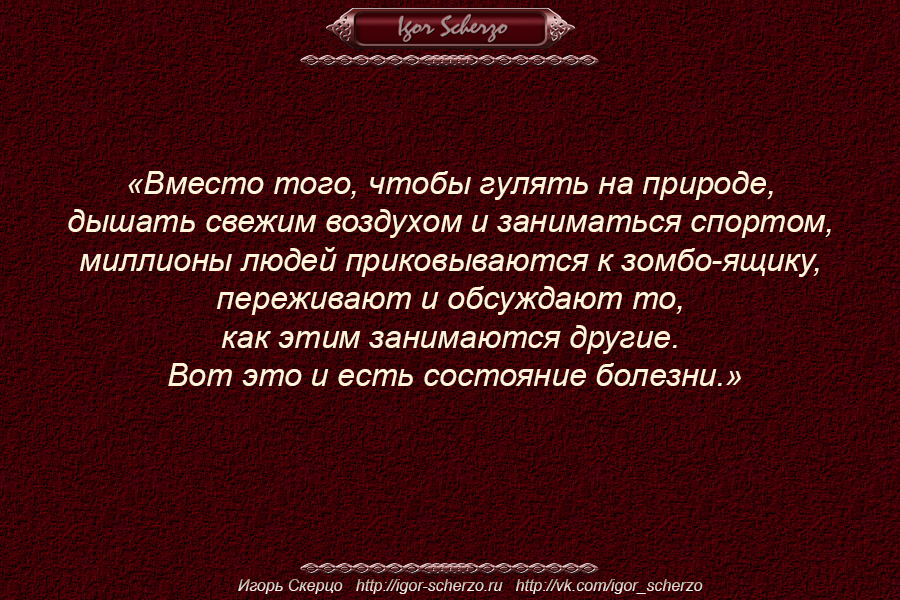 Igor Scherzo

«Вместо того, чтобы гулять на природе, дышать свежим воздухом и заниматься спортом, миллионы людей приковываются к зомбо-ящику, переживают и обсуждают то, как этим занимаются другие. Вот это и есть состояние болезни.»

Игорь Скерцо http://igor-scherzo.ru http://vk.com/igor_scherzo